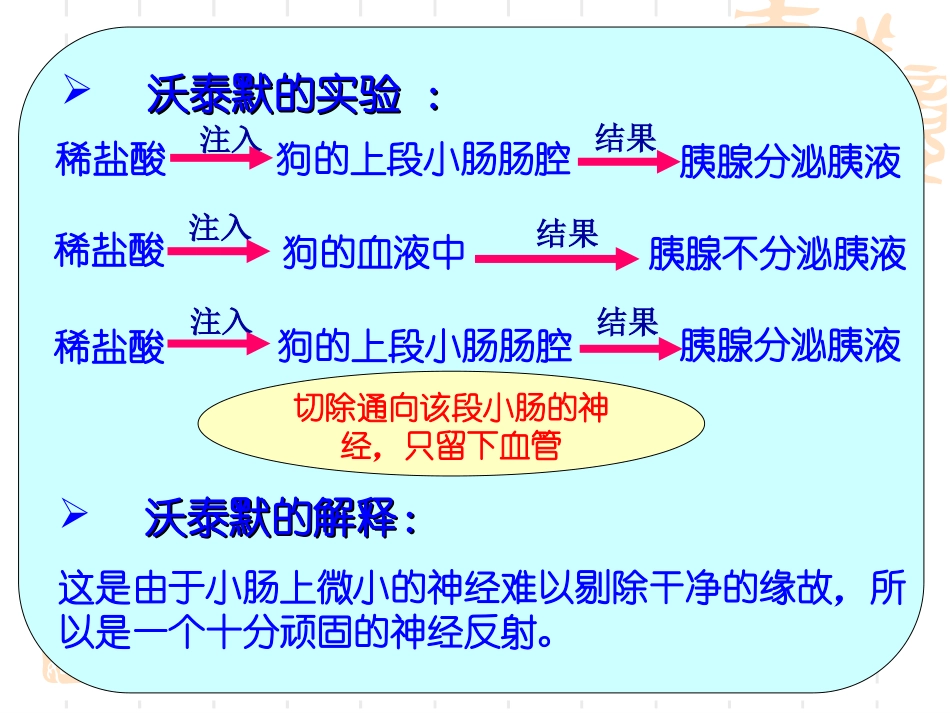 ➢ 沃泰默的实验 ：

稀盐酸 注入 狗的上段小肠肠腔 结果 胰腺分泌胰液

稀盐酸 注入 狗的血液中 结果 胰腺不分泌胰液

稀盐酸 注入 狗的上段小肠肠腔 结果 胰腺分泌胰液

切除通向该段小肠的神经，只留下血管

➢ 沃泰默的解释：

这是由于小肠上微小的神经难以剔除干净的缘故，所以是一个十分顽固的神经反射。